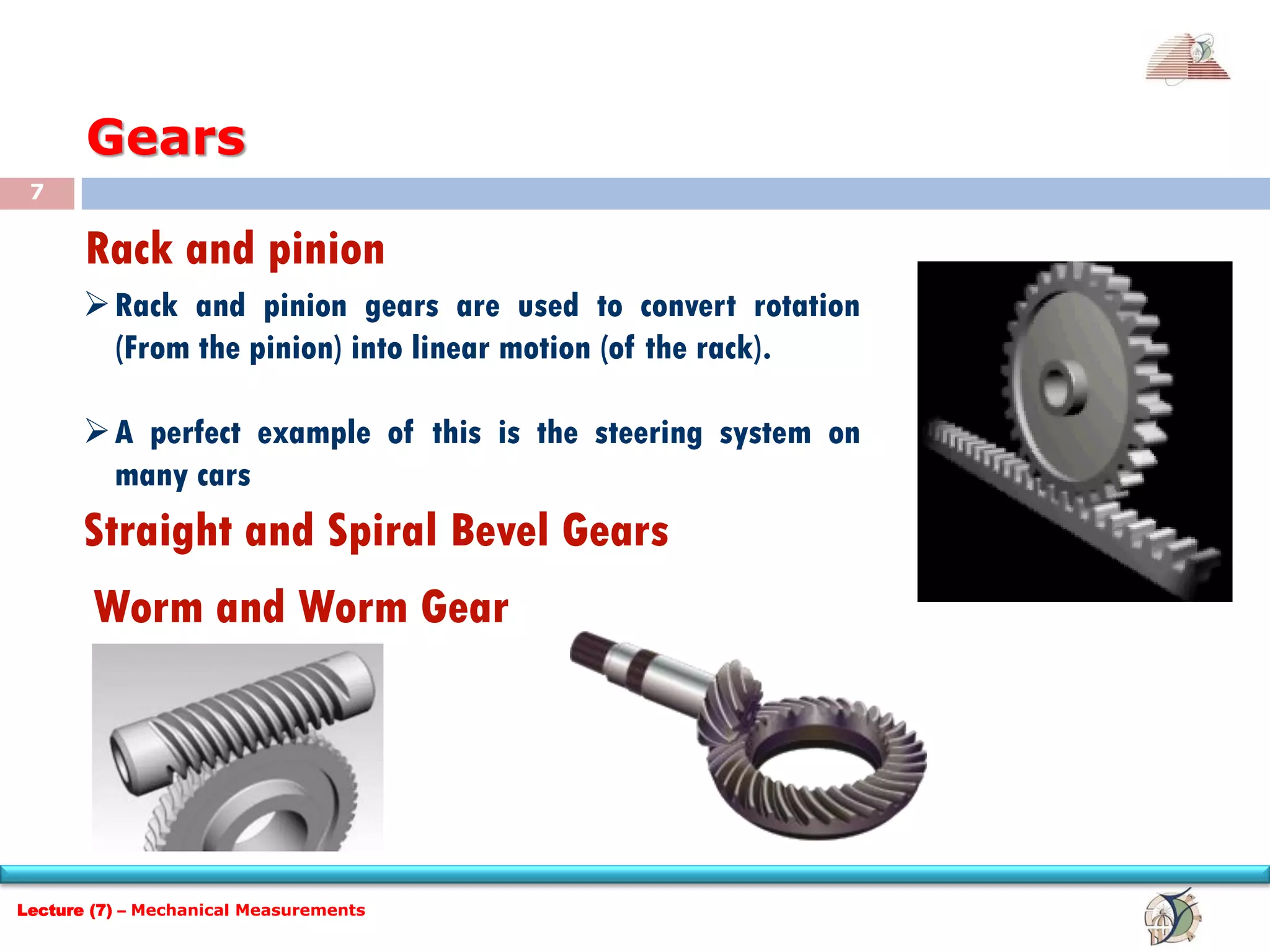 Gears

7

Rack and pinion

➢ Rack and pinion gears are used to convert rotation (From the pinion) into linear motion (of the rack).

➢ A perfect example of this is the steering system on many cars

Straight and Spiral Bevel Gears

Worm and Worm Gear

Lecture (7) – Mechanical Measurements